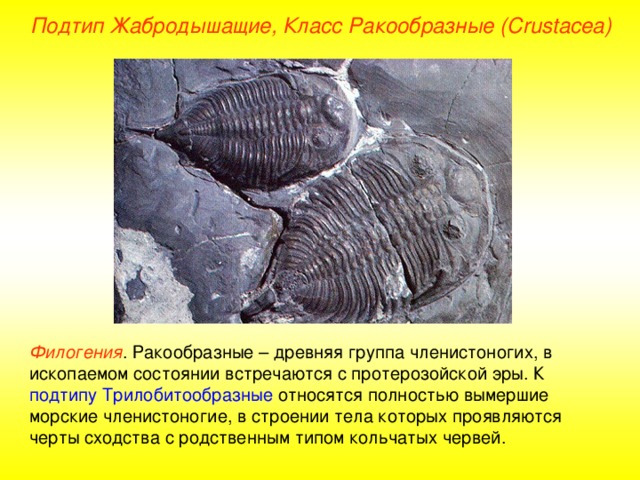 Подтип Жабродышащие, Класс Ракообразные (Crustacea)

Филогения. Ракообразные – древняя группа членистоногих, в ископаемом состоянии встречаются с протерозойской эры. К подтипу Трилобитообразные относятся полностью вымершие морские членистоногие, в строении тела которых проявляются черты сходства с родственным типом кольчатых червей.